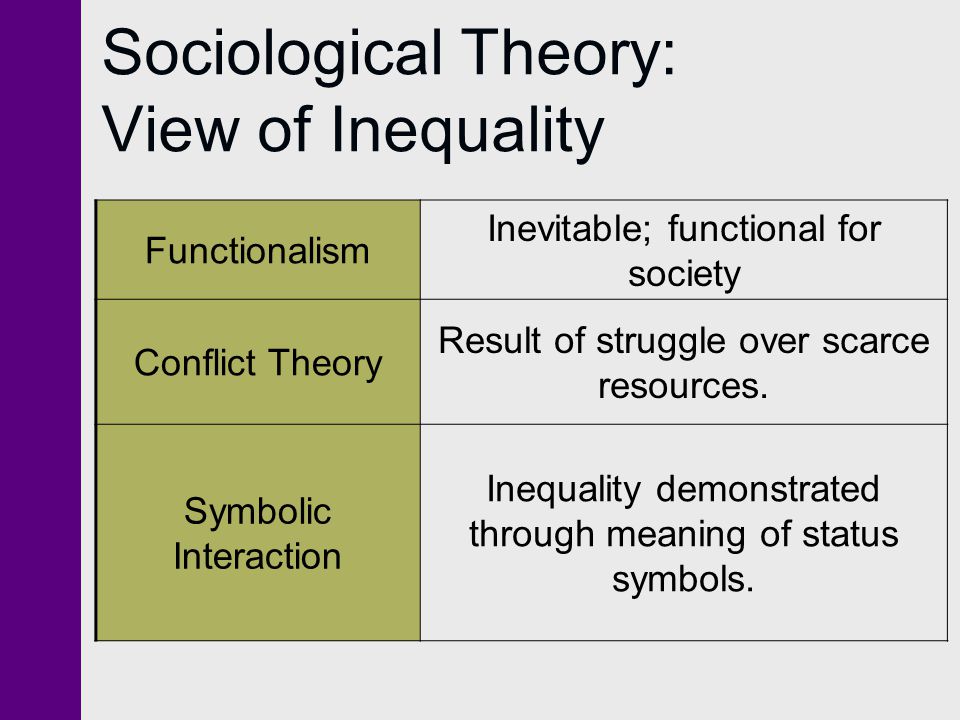 Sociological Theory:
View of Inequality

| Functionalism | Inevitable; functional for society |
|---|---|
| Conflict Theory | Result of struggle over scarce resources. |
| Symbolic Interaction | Inequality demonstrated through meaning of status symbols. |